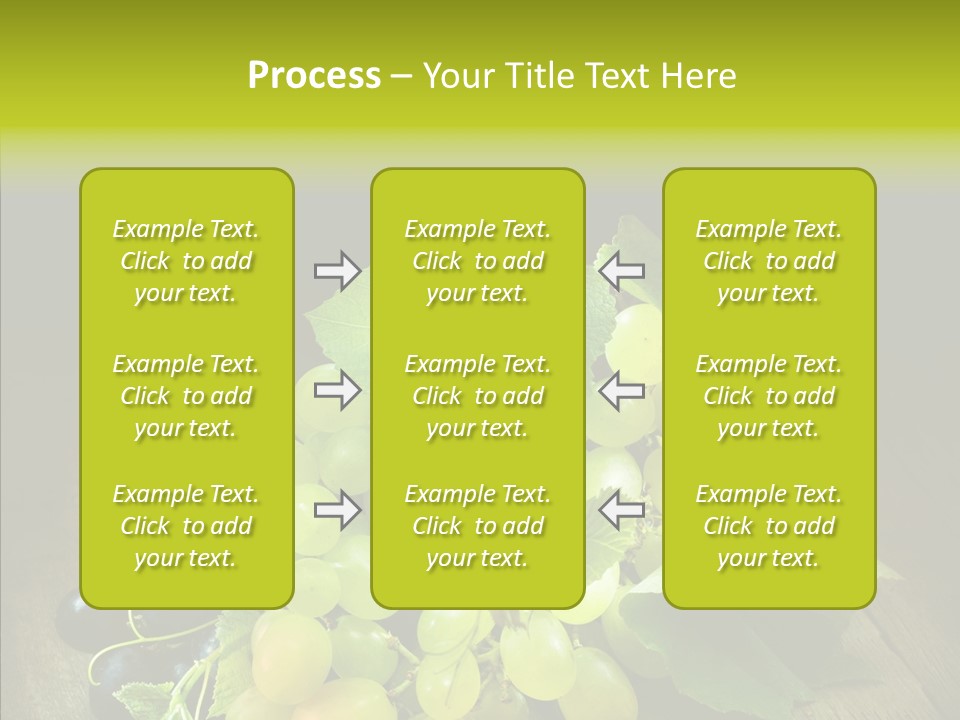 Process – Your Title Text Here

Example Text. Click to add your text.

Example Text. Click to add your text.

Example Text. Click to add your text.

Example Text. Click to add your text.

Example Text. Click to add your text.

Example Text. Click to add your text.

Example Text. Click to add your text.

Example Text. Click to add your text.

Example Text. Click to add your text.